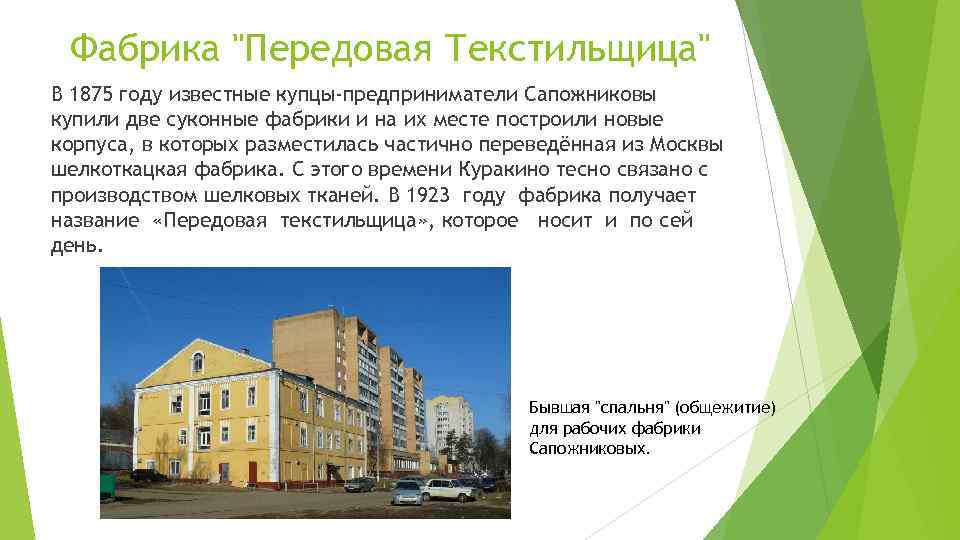 Фабрика "Передовая Текстильщица"

В 1875 году известные купцы-предприниматели Сапожниковы купили две суконные фабрики и на их месте построили новые корпуса, в которых разместилась частично переведённая из Москвы шелкоткацкая фабрика. С этого времени Куракино тесно связано с производством шелковых тканей. В 1923 году фабрика получает название «Передовая текстильщица», которое носит и по сей день.

Бывшая "спальня" (общежитие) для рабочих фабрики Сапожниковых.